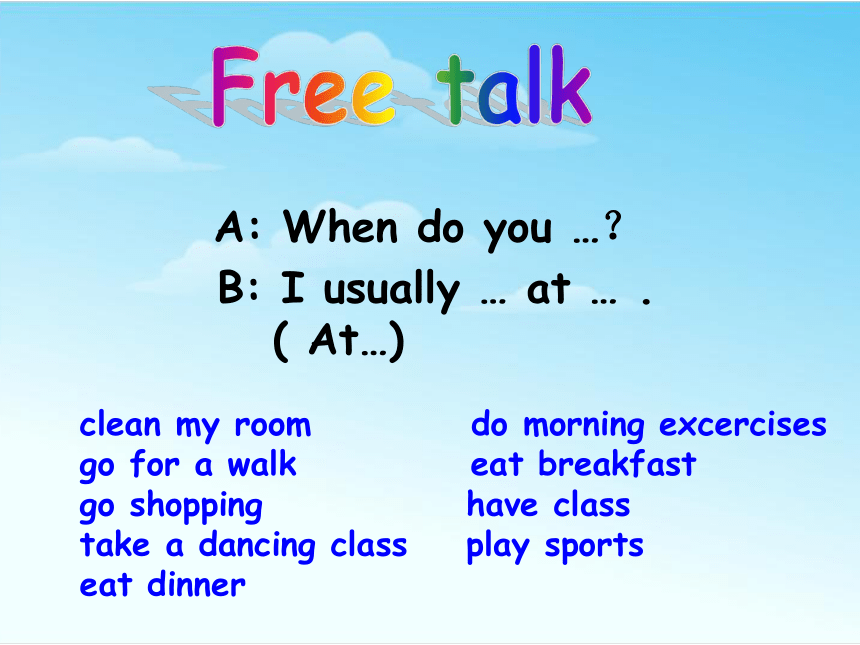 Free talk

A: When do you …?
B: I usually … at … .
( At…)

clean my room
go for a walk
go shopping
take a dancing class
eat dinner

do morning excercises
eat breakfast
have class
play sports